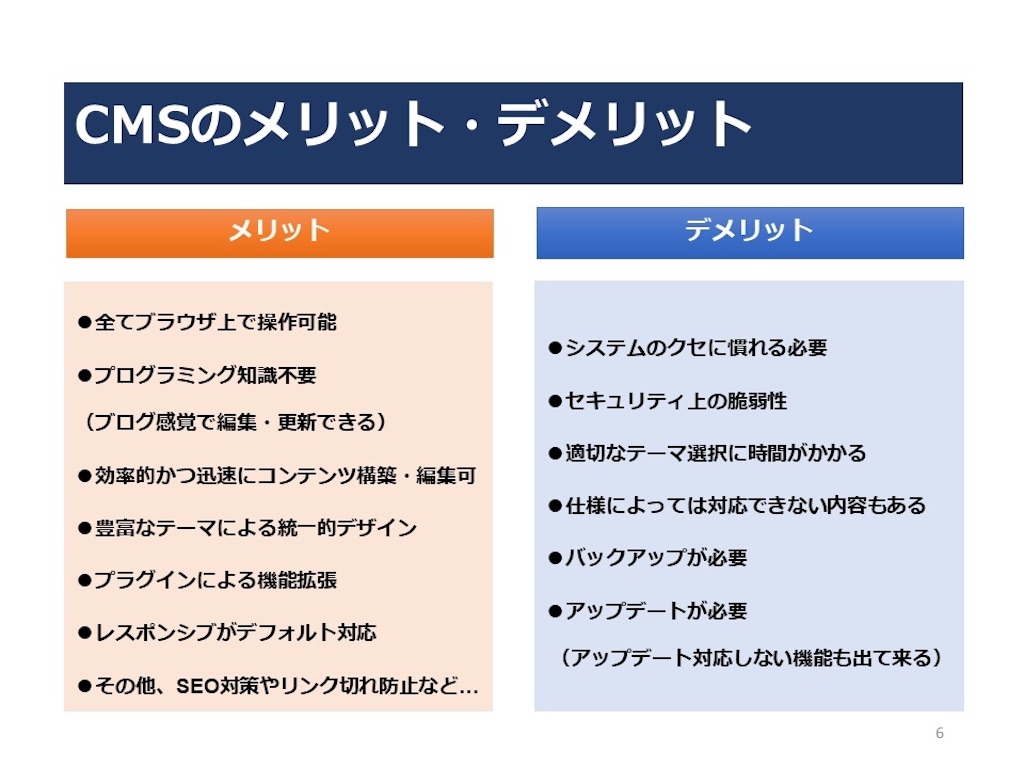 CMSのメリット・デメリット

メリット

●全てブラウザ上で操作可能

●プログラミング知識不要
（ブログ感覚で編集・更新できる）

●効率的かつ迅速にコンテンツ構築・編集可

●豊富なテーマによる統一的デザイン

●プラグインによる機能拡張

●レスポンシブがデフォルト対応

●その他、SEO対策やリンク切れ防止など…

デメリット

●システムのクセに慣れる必要

●セキュリティ上の脆弱性

●適切なテーマ選択に時間がかかる

●仕様によっては対応できない内容もある

●バックアップが必要

●アップデートが必要
（アップデート対応しない機能も出て来る）

6